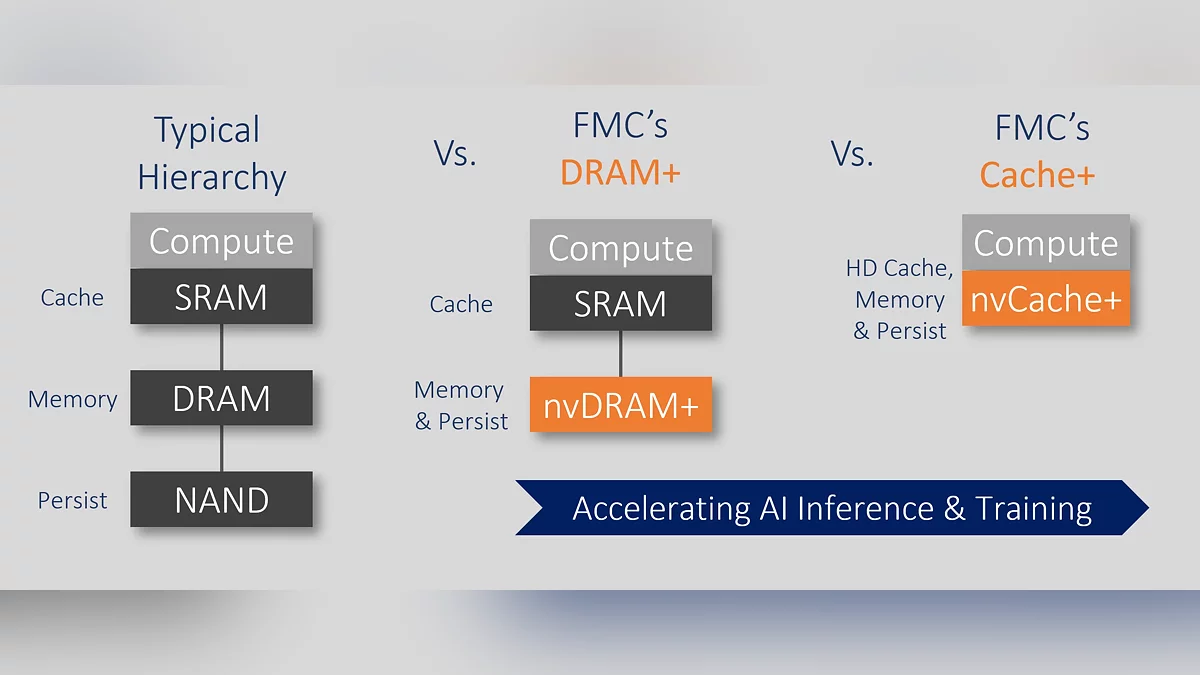 Typical Hierarchy

Compute

Cache SRAM

Memory DRAM

Persist NAND

Vs.

FMC's DRAM+

Compute

Cache SRAM

Memory & Persist nvDRAM+

Vs.

FMC's Cache+

Compute

HD Cache, Memory & Persist nvCache+

Accelerating AI Inference & Training